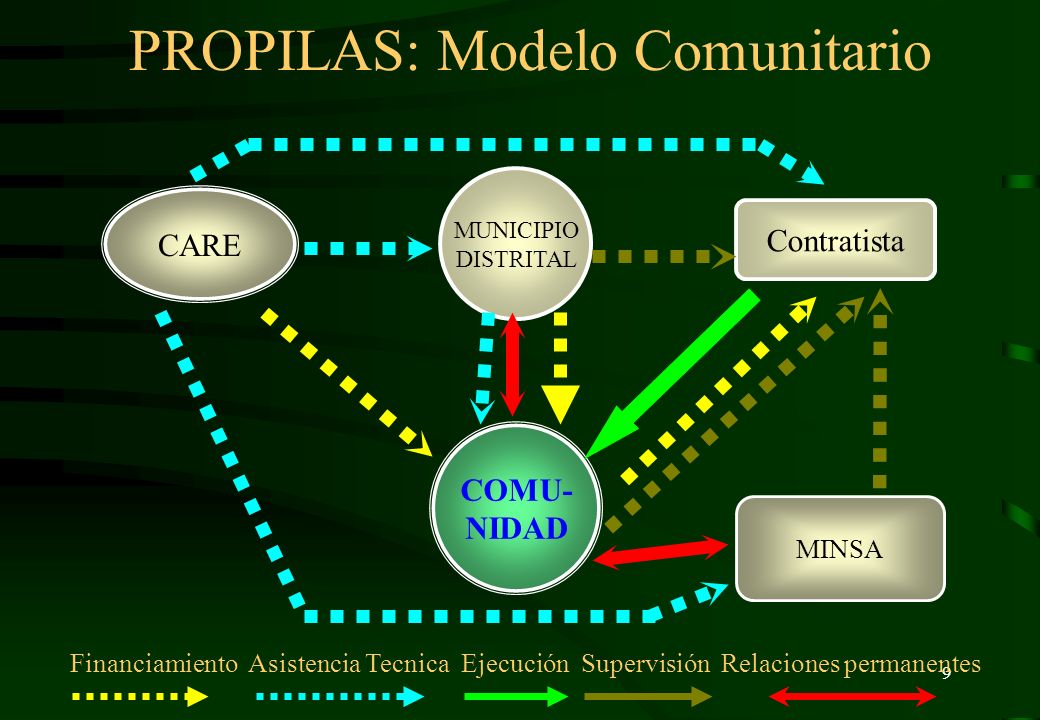 PROPILAS: Modelo Comunitario

CARE

MUNICIPIO DISTRITAL

Contratista

COMU-NIDAD

MINSA

Financiamiento Asistencia Tecnica Ejecución Supervisión Relaciones permanentes

9